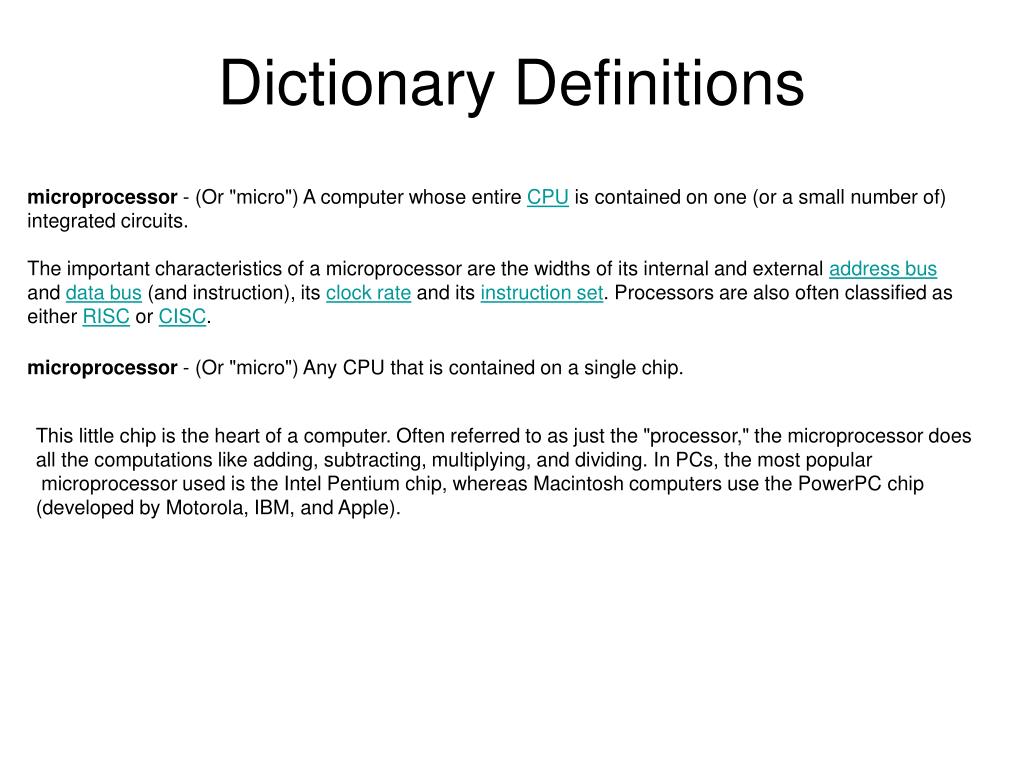 Dictionary Definitions

microprocessor - (Or "micro") A computer whose entire CPU is contained on one (or a small number of) integrated circuits.

The important characteristics of a microprocessor are the widths of its internal and external address bus and data bus (and instruction), its clock rate and its instruction set. Processors are also often classified as either RISC or CISC.

microprocessor - (Or "micro") Any CPU that is contained on a single chip.

This little chip is the heart of a computer. Often referred to as just the "processor," the microprocessor does all the computations like adding, subtracting, multiplying, and dividing. In PCs, the most popular microprocessor used is the Intel Pentium chip, whereas Macintosh computers use the PowerPC chip (developed by Motorola, IBM, and Apple).